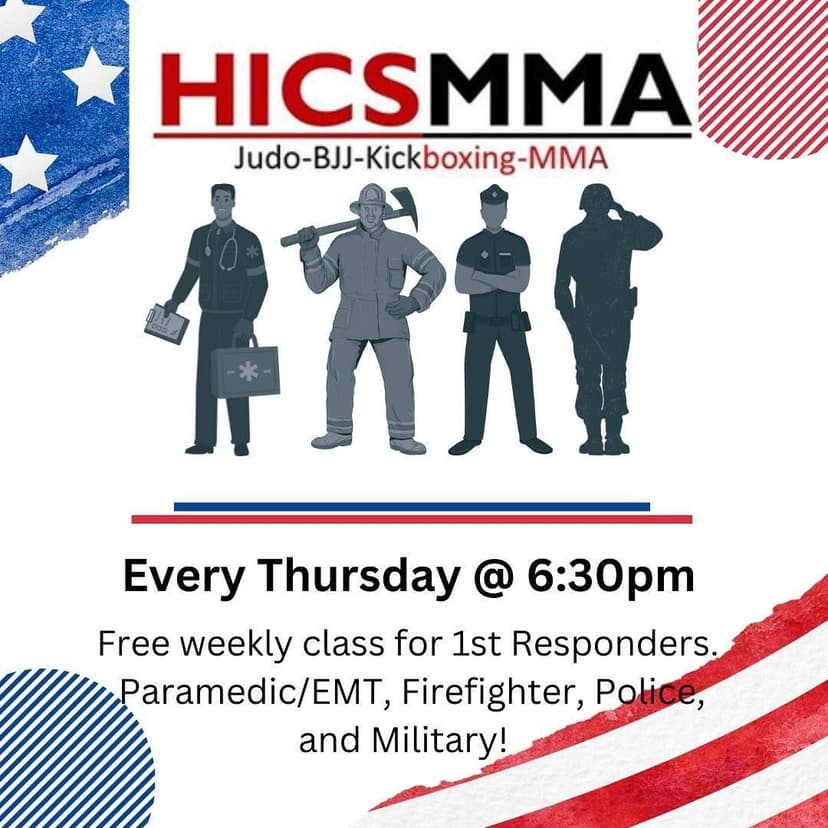 HICSMMA
Judo-BJJ-Kickboxing-MMA

Every Thursday @ 6:30pm

Free weekly class for 1st Responders. Paramedic/EMT, Firefighter, Police, and Military!